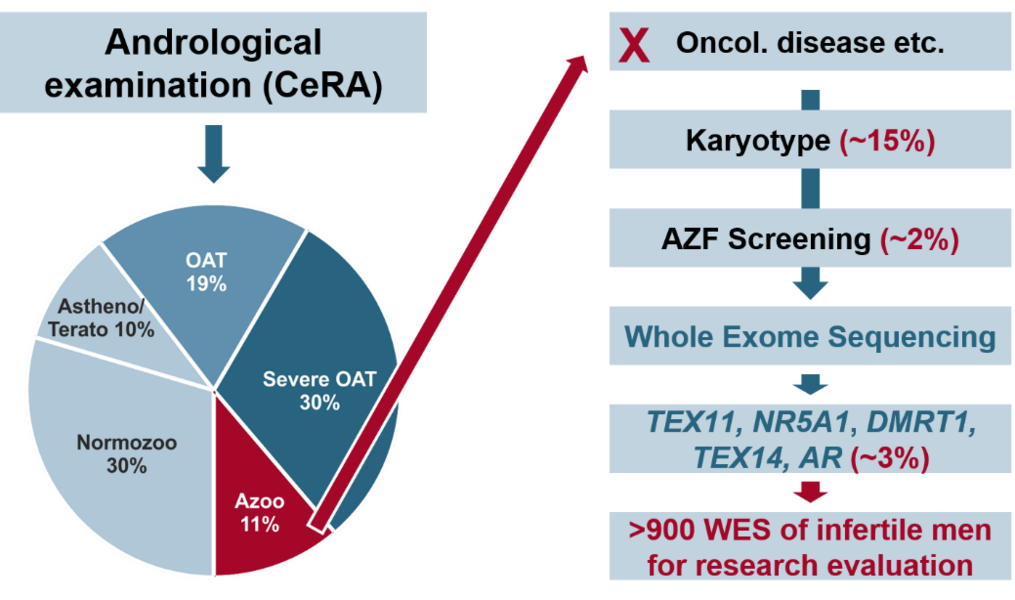 Andrological examination (CeRA)

OAT
19%

Astheno/
Terato 10%

Severe OAT
30%

Normozoo
30%

Azoo
11%

X Oncol. disease etc.

Karyotype (~15%)

AZF Screening (~2%)

Whole Exome Sequencing

TEX11, NR5A1, DMRT1, TEX14, AR (~3%)

>900 WES of infertile men for research evaluation